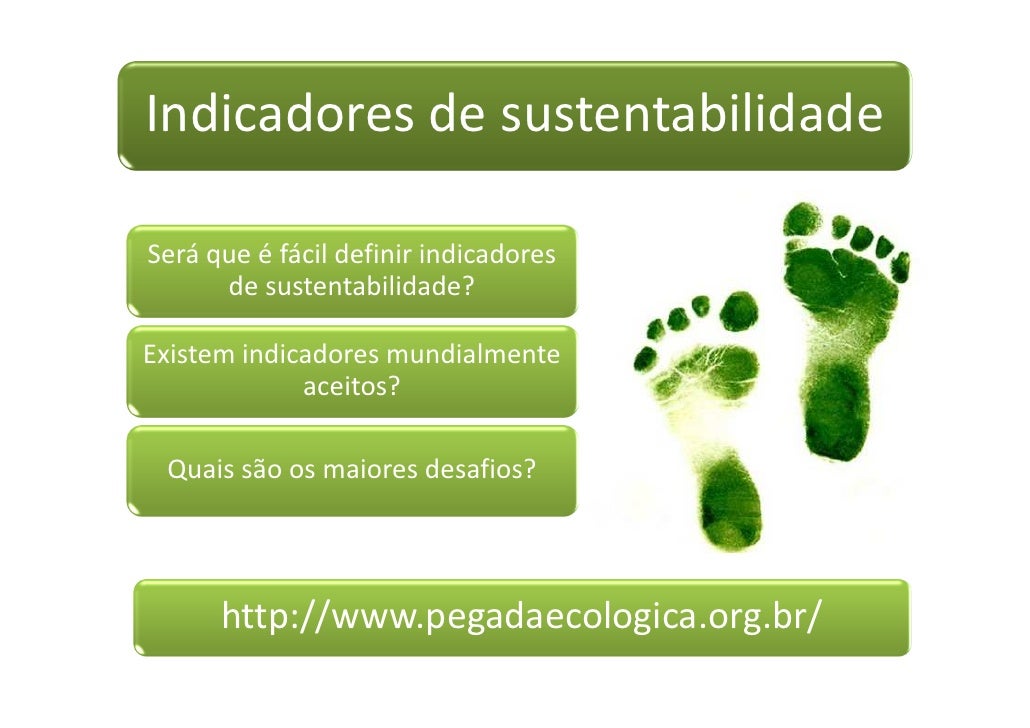 Indicadores de sustentabilidade

Será que é fácil definir indicadores de sustentabilidade?

Existem indicadores mundialmente aceitos?

Quais são os maiores desafios?

http://www.pegadaecologica.org.br/